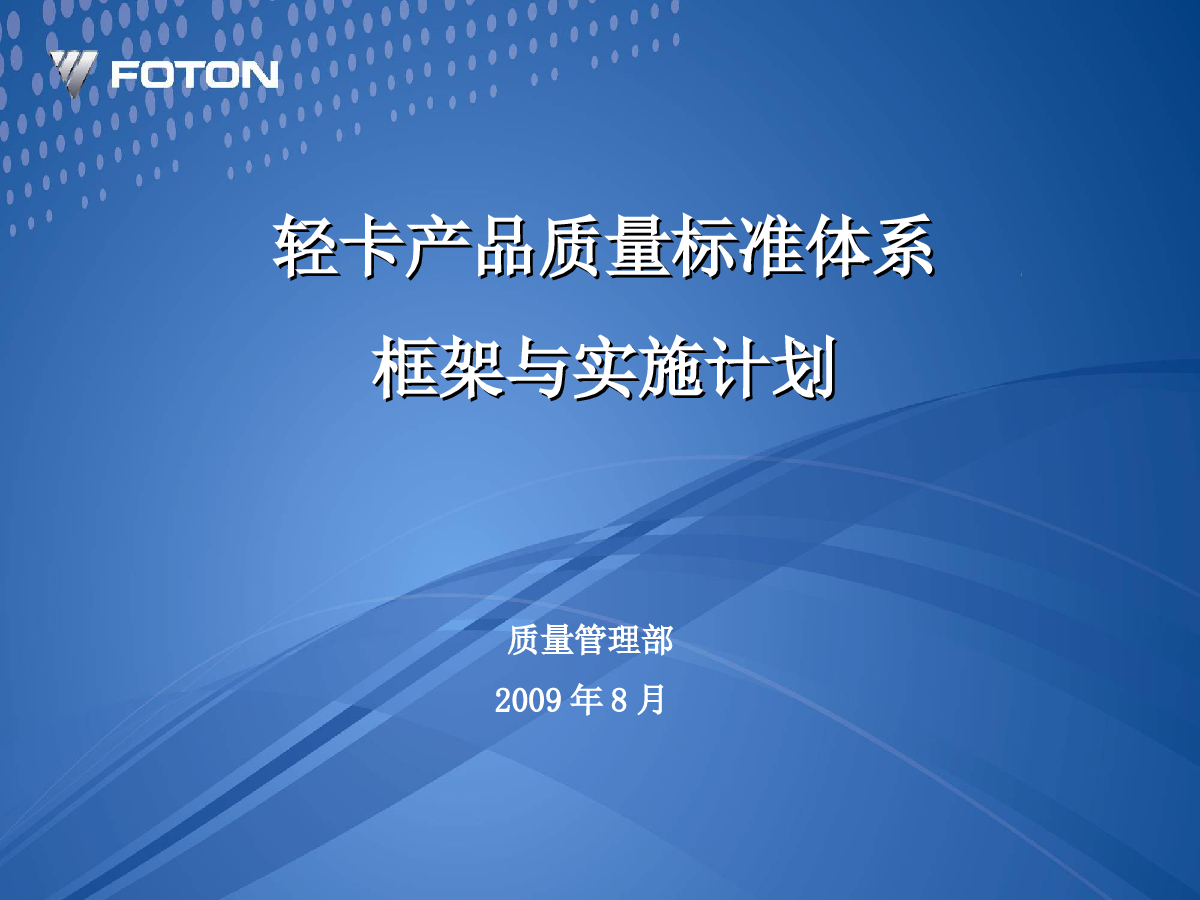 FOTON

轻卡产品质量标准体系

框架与实施计划

质量管理部

2009 年 8 月